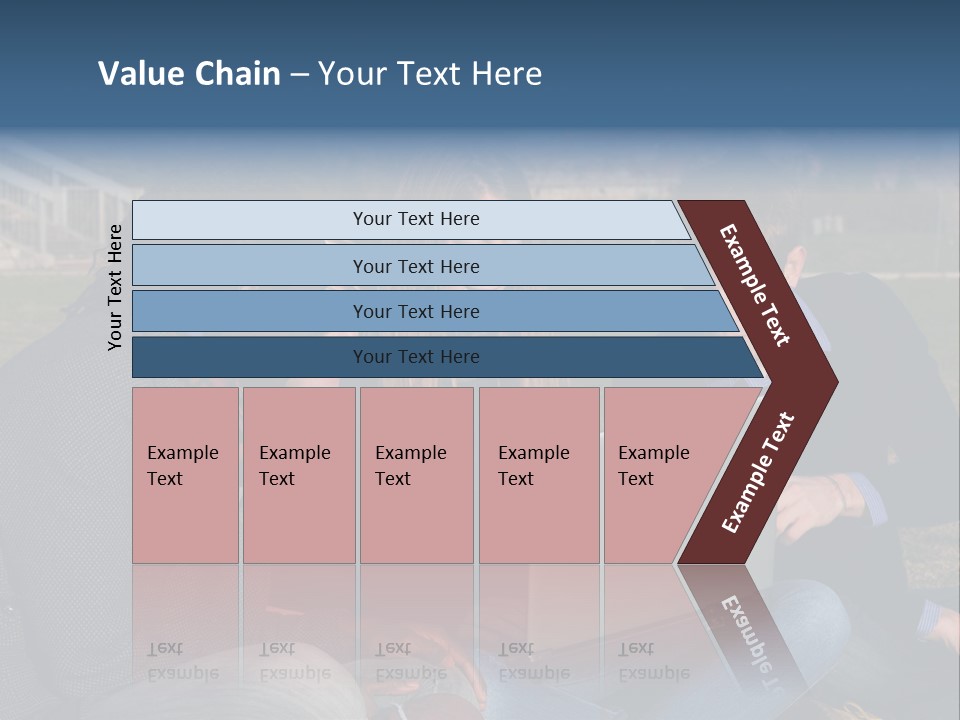 Value Chain – Your Text Here

Your Text Here

Your Text Here

Your Text Here

Your Text Here

Your Text Here

Example Text

Example Text

Example Text

Example Text

Example Text

Example Text

Example Text